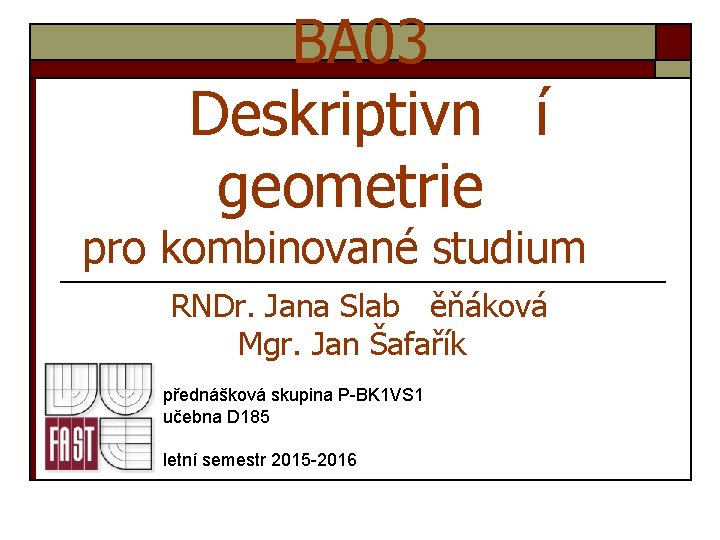 BA03

Deskriptivn í geometrie
pro kombinované studium

RNDr. Jana Slab ěňáková
Mgr. Jan Šafařík

FAST

přednášková skupina P-BK1VS1
učebna D185

letní semestr 2015-2016